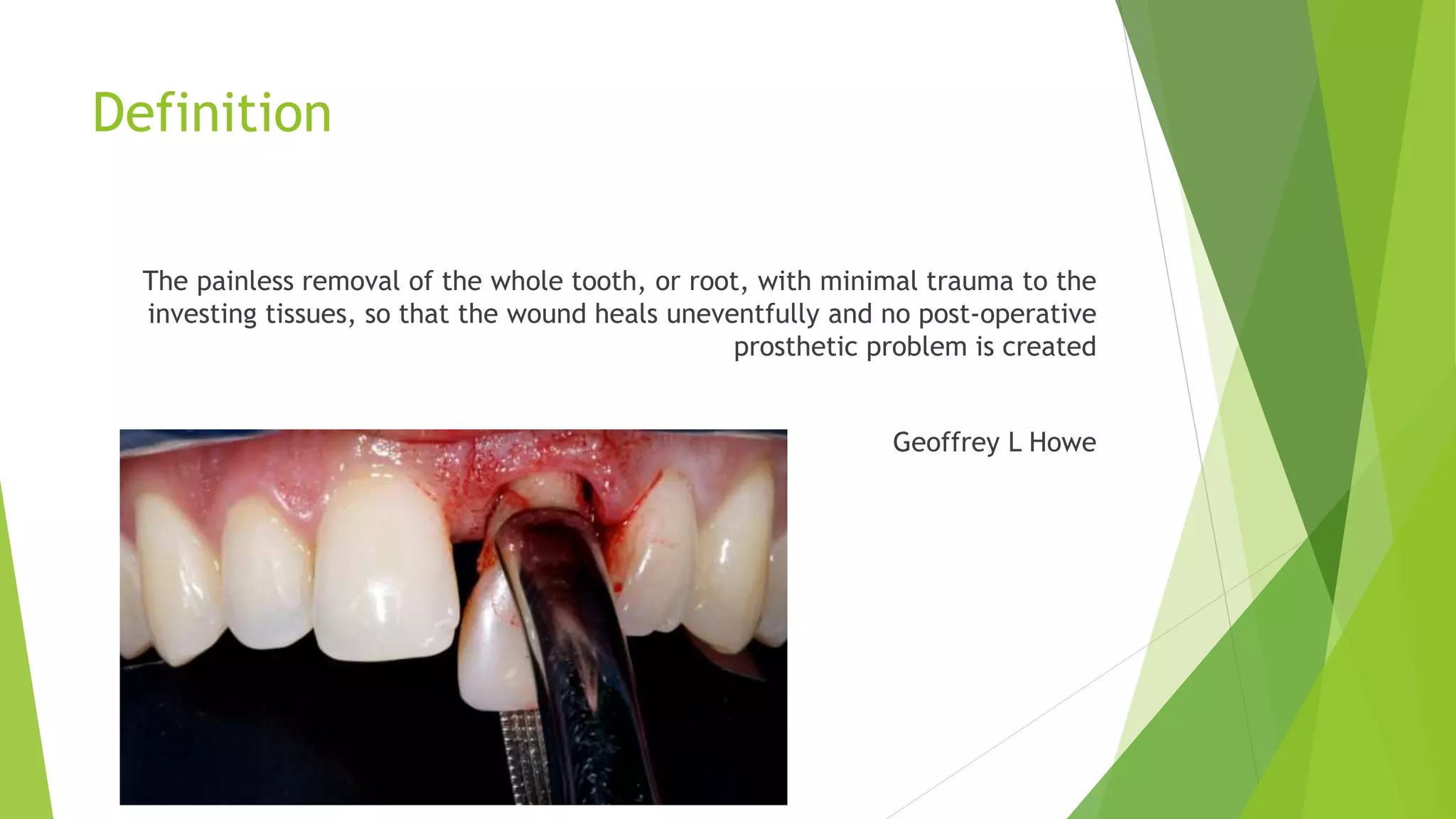 Definition

The painless removal of the whole tooth, or root, with minimal trauma to the investing tissues, so that the wound heals uneventfully and no post-operative prosthetic problem is created

Geoffrey L Howe